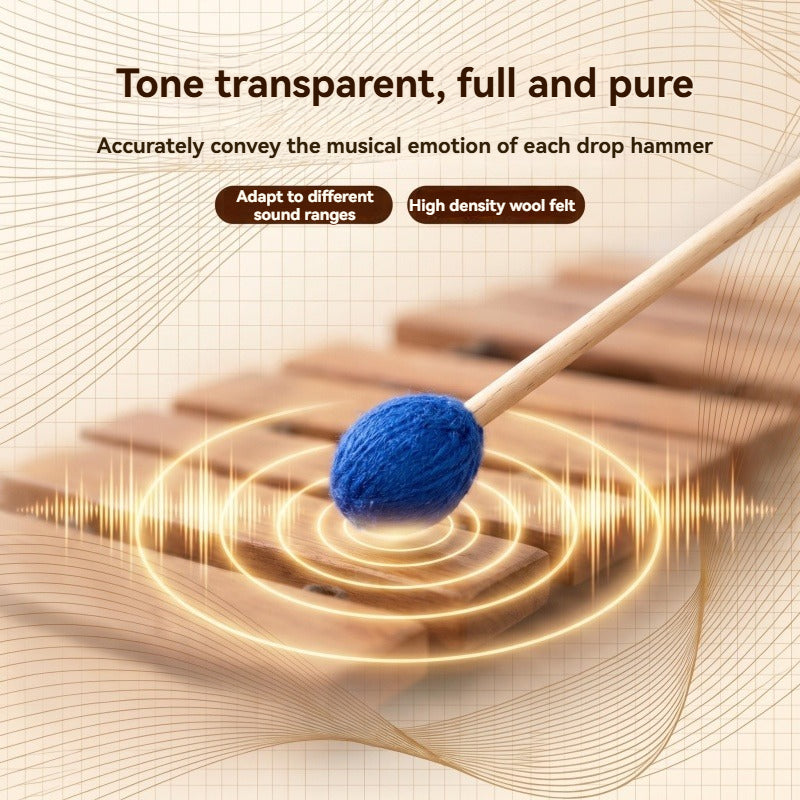 Tone transparent, full and pure

Accurately convey the musical emotion of each drop hammer

Adapt to different sound ranges

High density wool felt